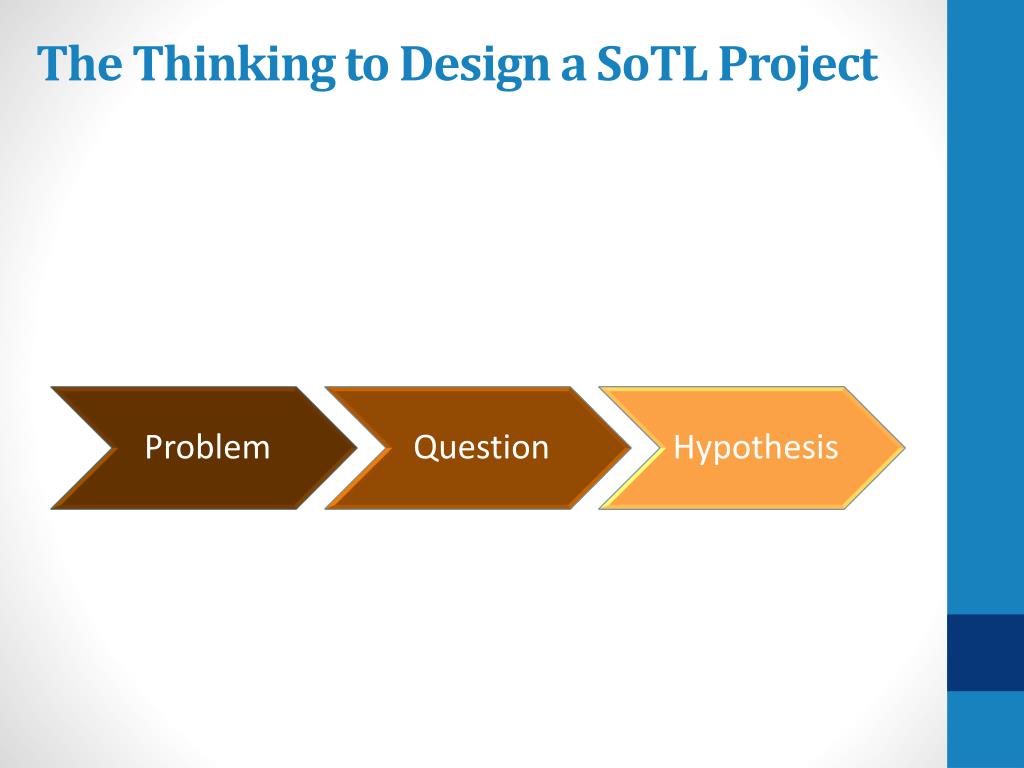 The Thinking to Design a SoTL Project

Problem

Question

Hypothesis